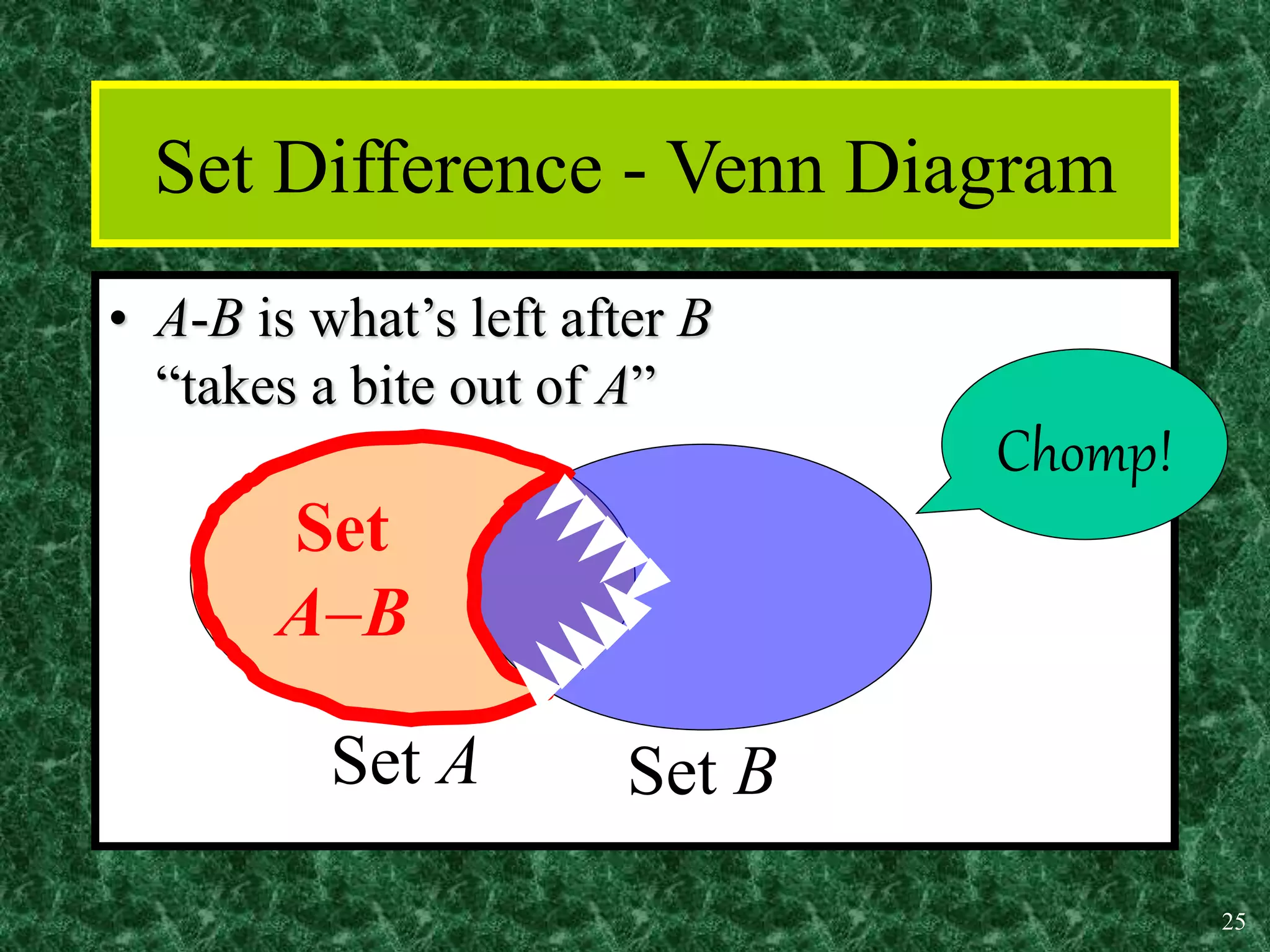 Set Difference - Venn Diagram

• $A$-$B$ is what's left after $B$ "takes a bite out of $A$"

Chomp!

Set $A-B$

Set $A$

Set $B$

25